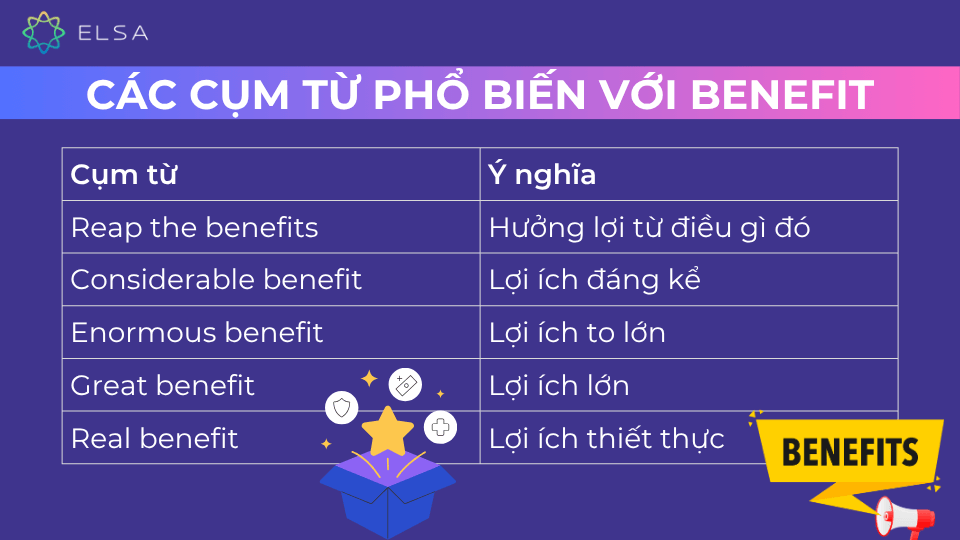 ELSA

CÁC CỤM TỪ PHỔ BIẾN VỚI BENEFIT

| Cụm từ | Ý nghĩa |
|---|---|
| Reap the benefits | Hưởng lợi từ điều gì đó |
| Considerable benefit | Lợi ích đáng kể |
| Enormous benefit | Lợi ích to lớn |
| Great benefit | Lợi ích lớn |
| Real benefit | Lợi ích thiết thực |

BENEFITS